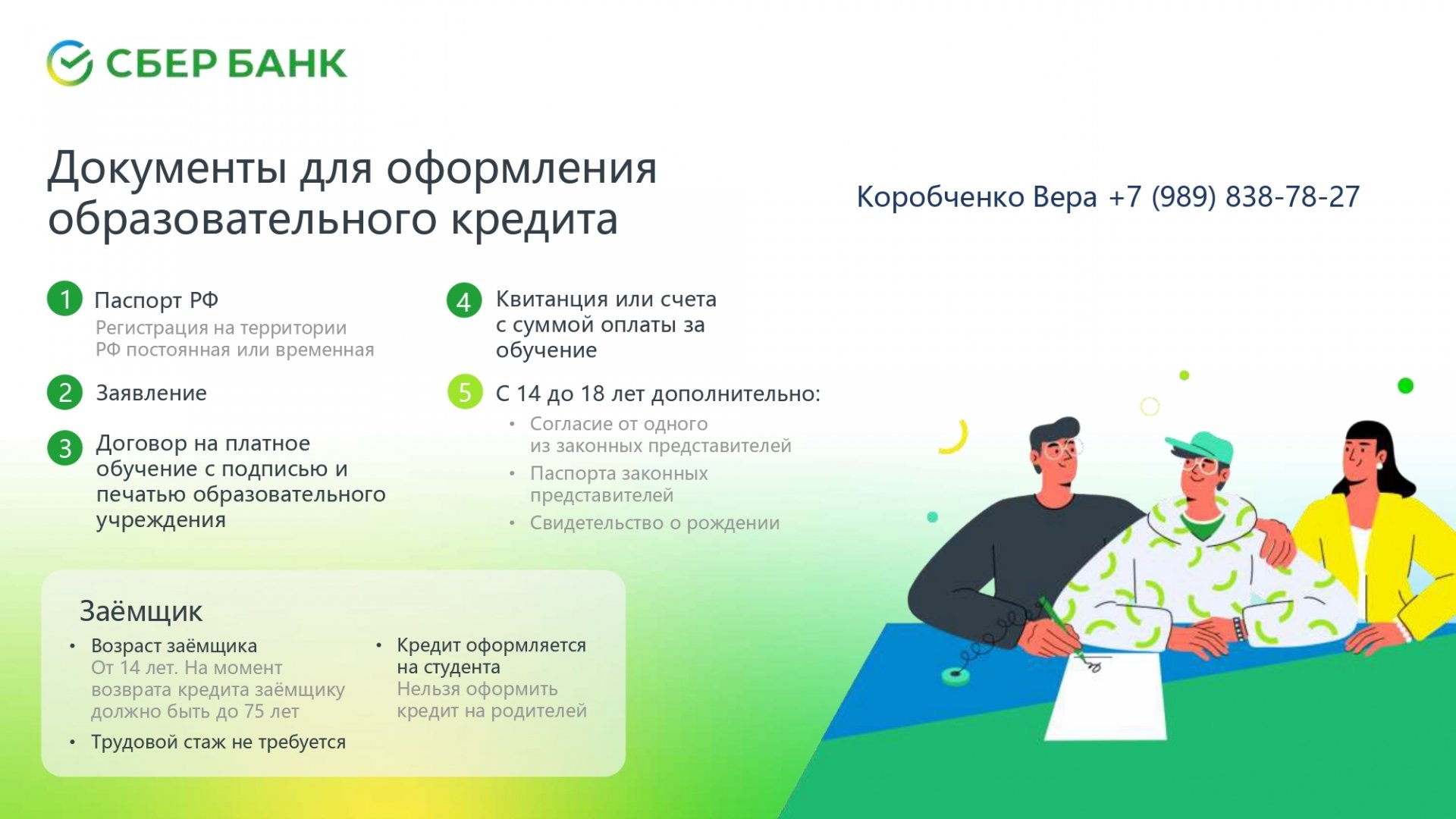 СБЕР БАНК

Документы для оформления образовательного кредита

Коробченко Вера +7 (989) 838-78-27

1 Паспорт РФ
Регистрация на территории РФ постоянная или временная

2 Заявление

3 Договор на платное обучение с подписью и печатью образовательного учреждения

4 Квитанция или счета с суммой оплаты за обучение

5 С 14 до 18 лет дополнительно:
• Согласие от одного из законных представителей
• Паспорта законных представителей
• Свидетельство о рождении

Заёмщик
• Возраст заёмщика
От 14 лет. На момент возврата кредита заёмщику должно быть до 75 лет
• Трудовой стаж не требуется
• Кредит оформляется на студента
Нельзя оформить кредит на родителей